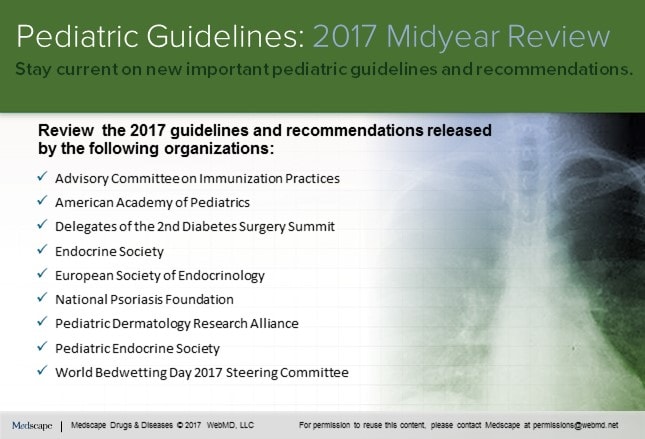 Pediatric Guidelines: 2017 Midyear Review

Stay current on new important pediatric guidelines and recommendations.

Review the 2017 guidelines and recommendations released by the following organizations:

✓ Advisory Committee on Immunization Practices
✓ American Academy of Pediatrics
✓ Delegates of the 2nd Diabetes Surgery Summit
✓ Endocrine Society
✓ European Society of Endocrinology
✓ National Psoriasis Foundation
✓ Pediatric Dermatology Research Alliance
✓ Pediatric Endocrine Society
✓ World Bedwetting Day 2017 Steering Committee

Medscape | Medscape Drugs & Diseases © 2017 WebMD, LLC For permission to reuse this content, please contact Medscape at permissions@webmd.net